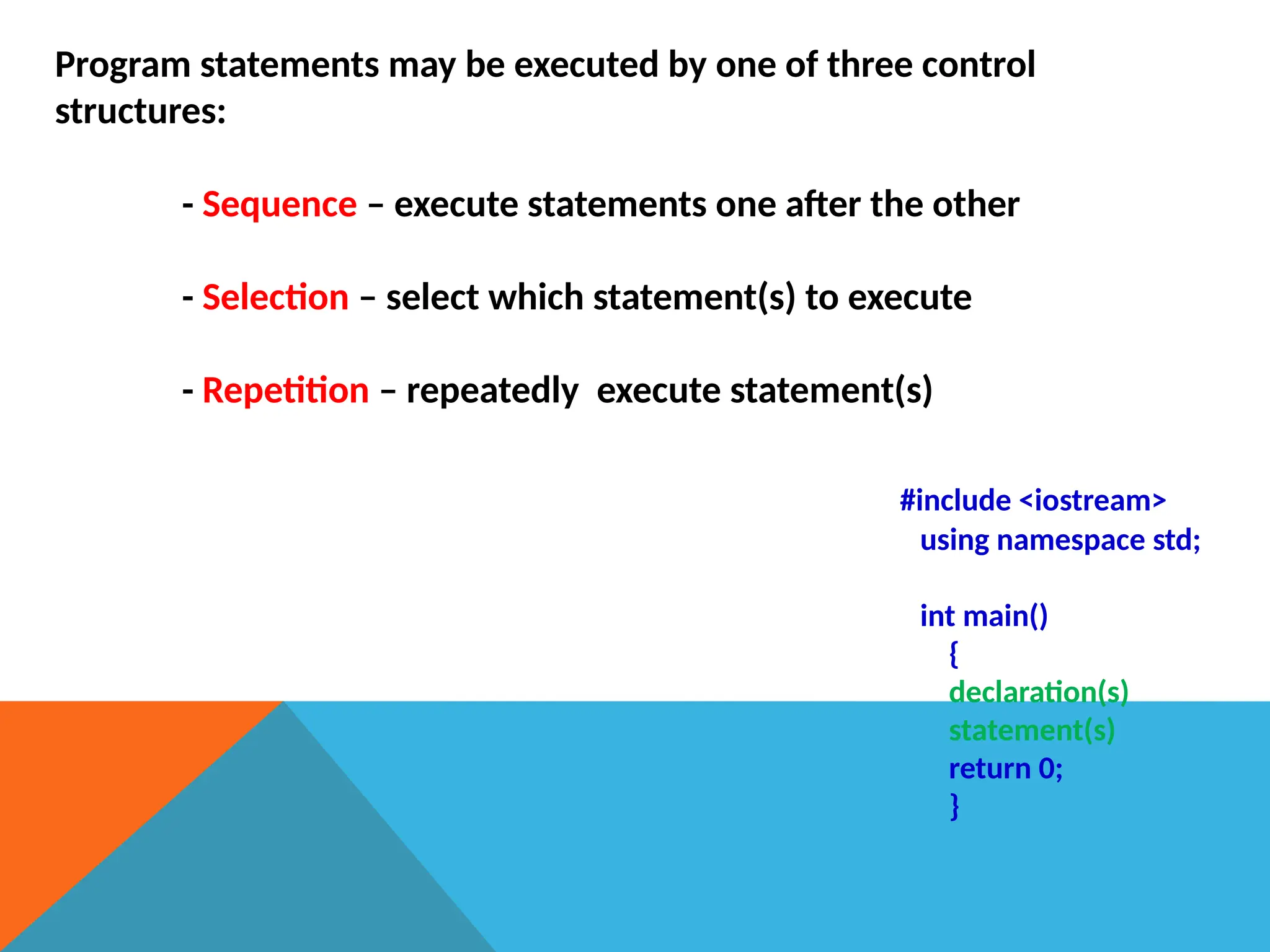 Program statements may be executed by one of three control structures:

- Sequence – execute statements one after the other

- Selection – select which statement(s) to execute

- Repetition – repeatedly execute statement(s)

#include <iostream>
using namespace std;

int main()
{
declaration(s)
statement(s)
return 0;
}